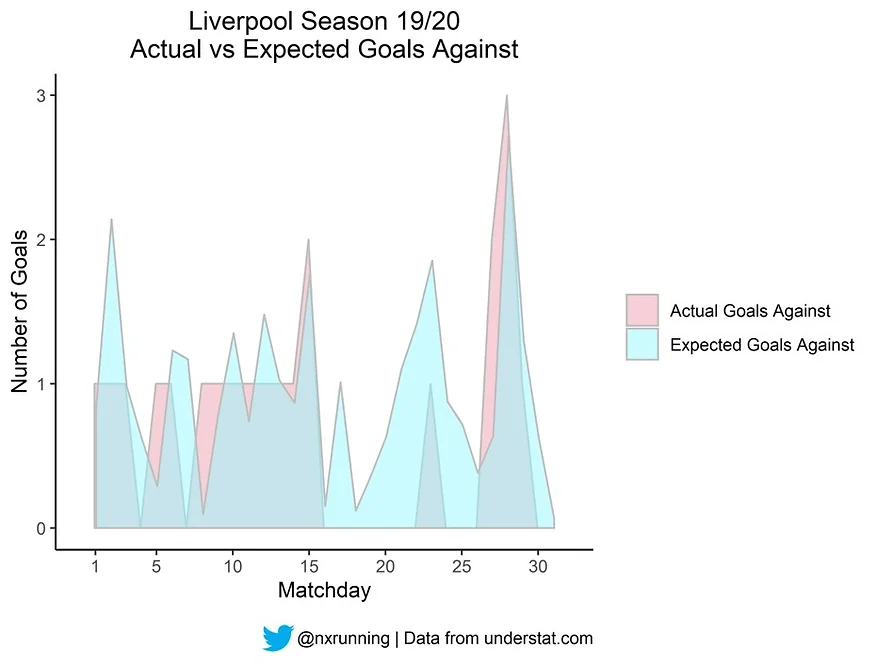 Liverpool Season 19/20
Actual vs Expected Goals Against

Number of Goals

3
2
1
0

1 5 10 15 20 25 30

Matchday

Actual Goals Against
Expected Goals Against

@nxrunning | Data from understat.com